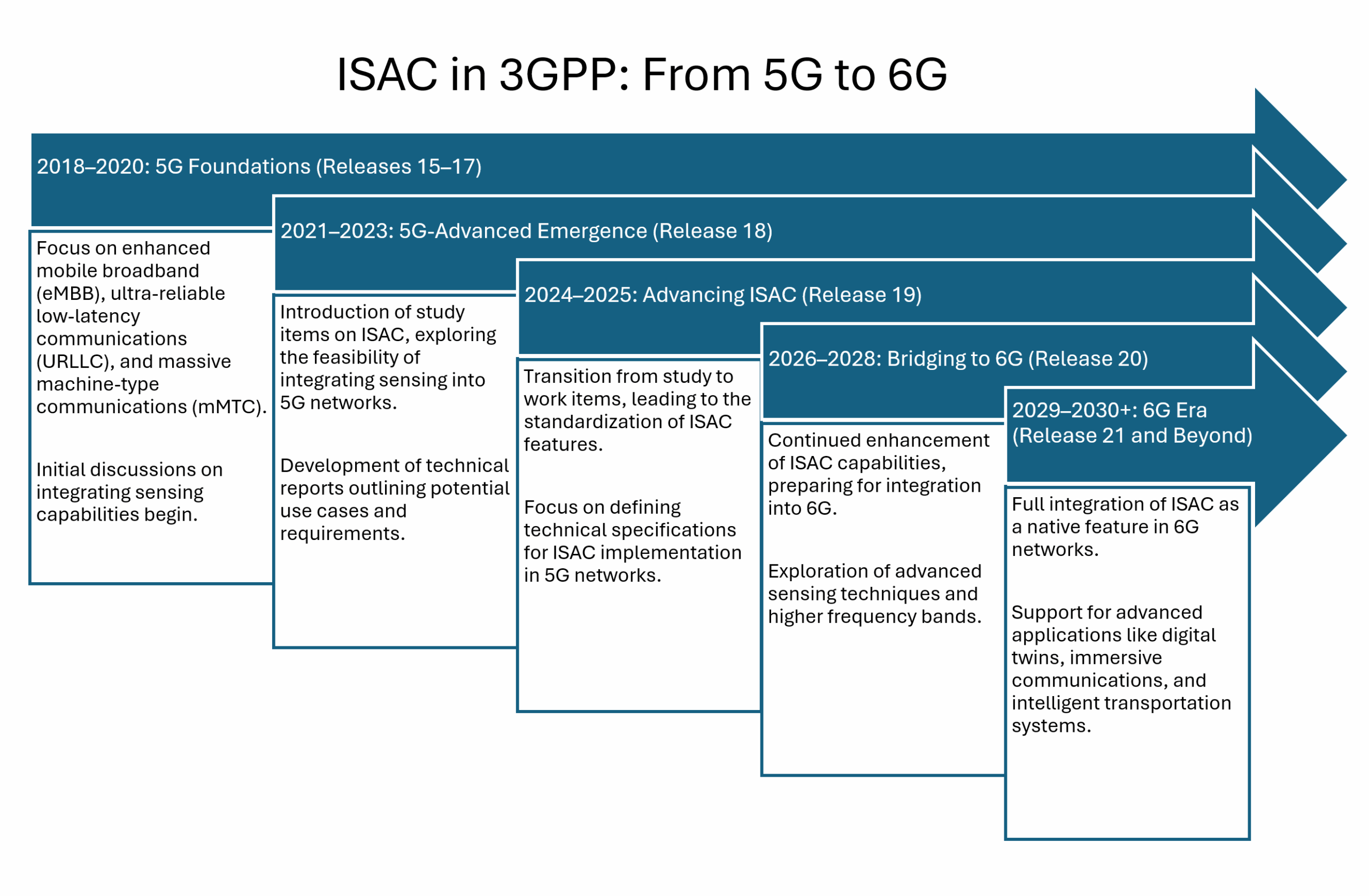 ISAC in 3GPP: From 5G to 6G

2018–2020: 5G Foundations (Releases 15–17)

Focus on enhanced mobile broadband (eMBB), ultra-reliable low-latency communications (URLLC), and massive machine-type communications (mMTC).

Initial discussions on integrating sensing capabilities begin.

2021–2023: 5G-Advanced Emergence (Release 18)

Introduction of study items on ISAC, exploring the feasibility of integrating sensing into 5G networks.

Development of technical reports outlining potential use cases and requirements.

2024–2025: Advancing ISAC (Release 19)

Transition from study to work items, leading to the standardization of ISAC features.

Focus on defining technical specifications for ISAC implementation in 5G networks.

2026–2028: Bridging to 6G (Release 20)

Continued enhancement of ISAC capabilities, preparing for integration into 6G.

Exploration of advanced sensing techniques and higher frequency bands.

2029–2030+: 6G Era (Release 21 and Beyond)

Full integration of ISAC as a native feature in 6G networks.

Support for advanced applications like digital twins, immersive communications, and intelligent transportation systems.